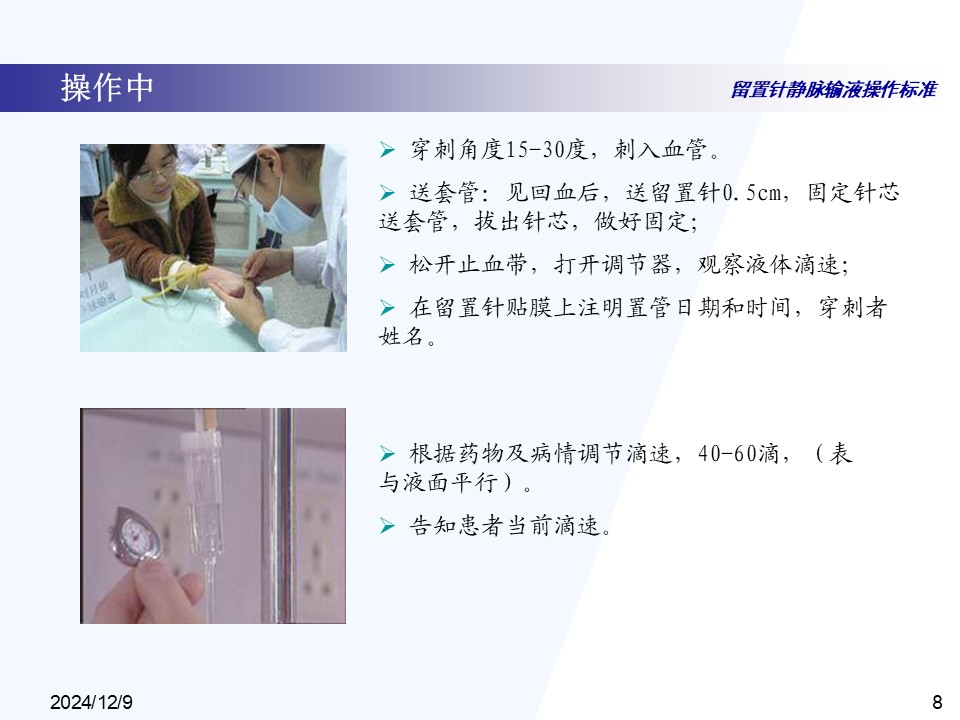 操作中

留置针静脉输液操作标准

➢ 穿刺角度15-30度，刺入血管。

➢ 送套管：见回血后，送留置针0.5cm，固定针芯送套管，拔出针芯，做好固定;

➢ 松开止血带，打开调节器，观察液体滴速;

➢ 在留置针贴膜上注明置管日期和时间，穿刺者姓名。

➢ 根据药物及病情调节滴速，40-60滴，（表与液面平行）。

➢ 告知患者当前滴速。

2024/12/9

8